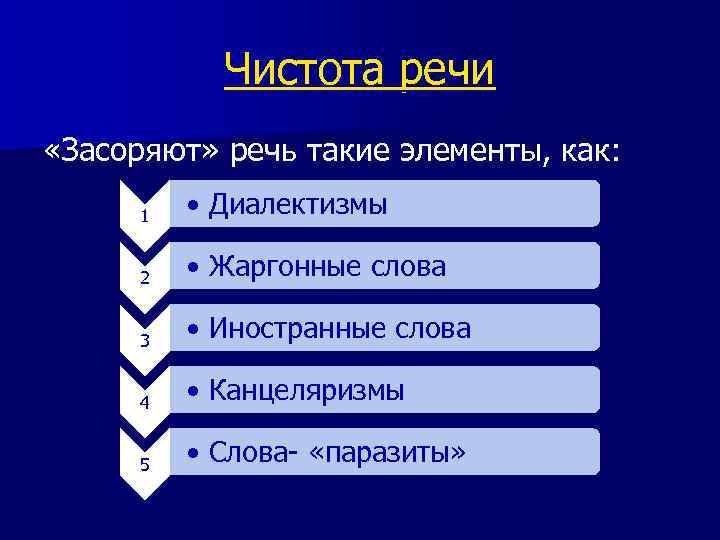 Чистота речи

«Засоряют» речь такие элементы, как:

1
• Диалектизмы

2
• Жаргонные слова

3
• Иностранные слова

4
• Канцеляризмы

5
• Слова- «паразиты»